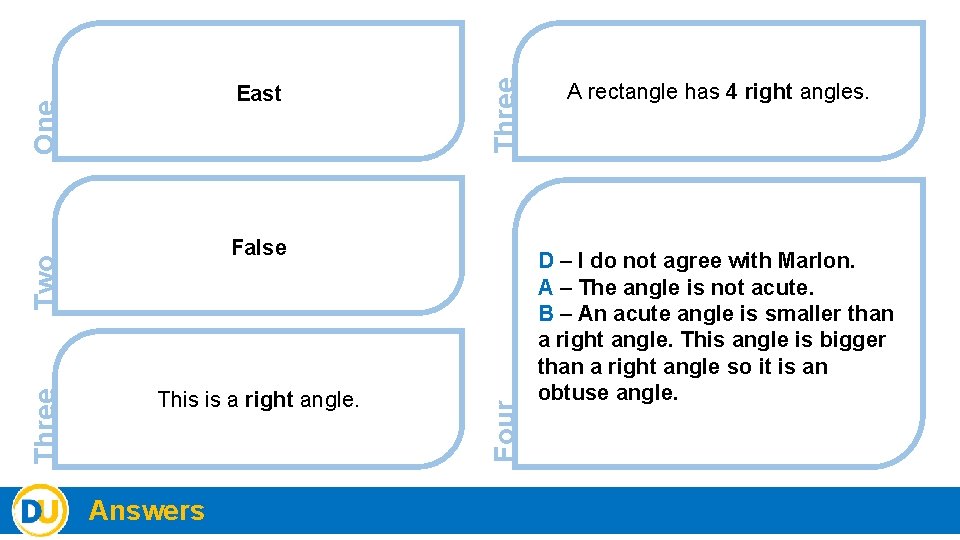 One

East

Two

False

Three

This is a right angle.

Three

A rectangle has 4 right angles.

Four

D – I do not agree with Marlon.
A – The angle is not acute.
B – An acute angle is smaller than a right angle. This angle is bigger than a right angle so it is an obtuse angle.

DU

Answers